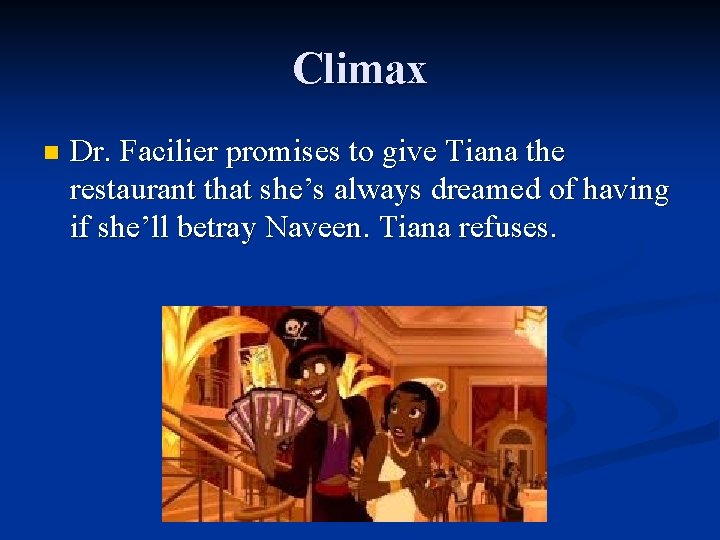 Climax

• Dr. Facilier promises to give Tiana the restaurant that she's always dreamed of having if she'll betray Naveen. Tiana refuses.